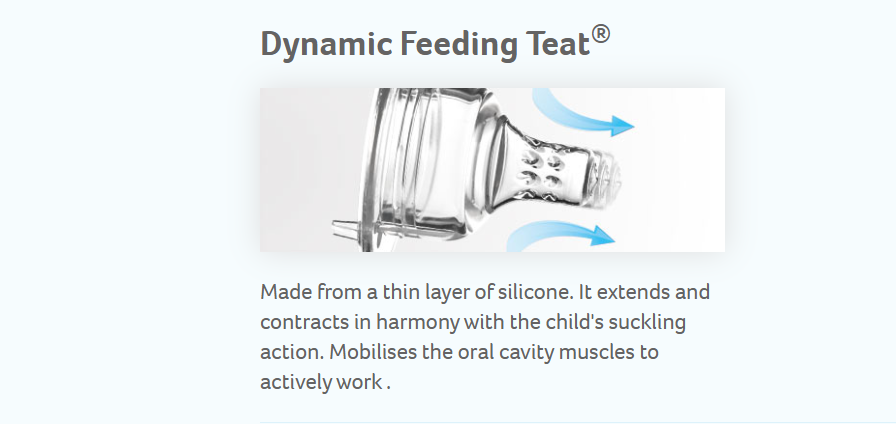 Dynamic Feeding Teat®

Made from a thin layer of silicone. It extends and contracts in harmony with the child's suckling action. Mobilises the oral cavity muscles to actively work .